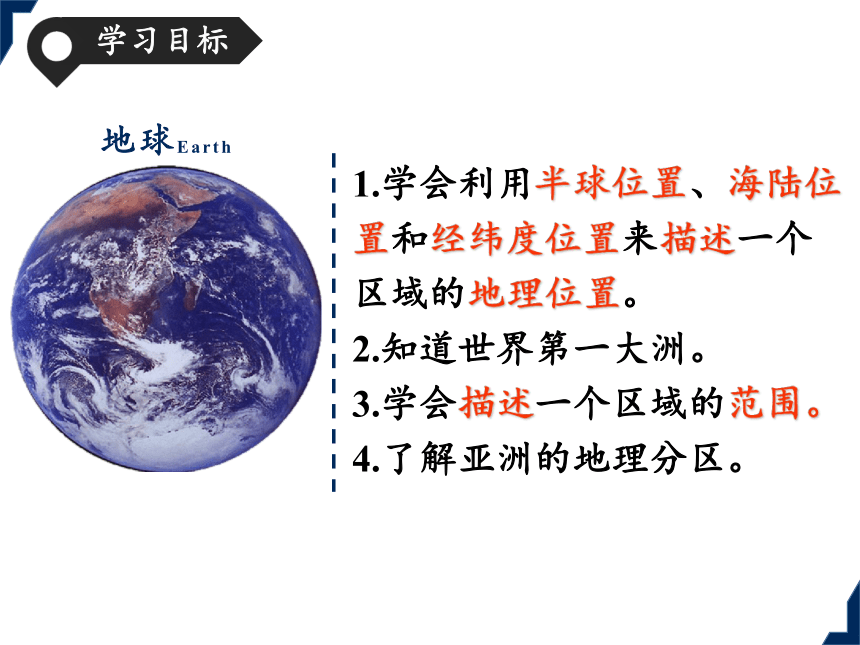 学习目标

地球Earth

1.学会利用半球位置、海陆位置和经纬度位置来描述一个区域的地理位置。
2.知道世界第一大洲。
3.学会描述一个区域的范围。
4.了解亚洲的地理分区。